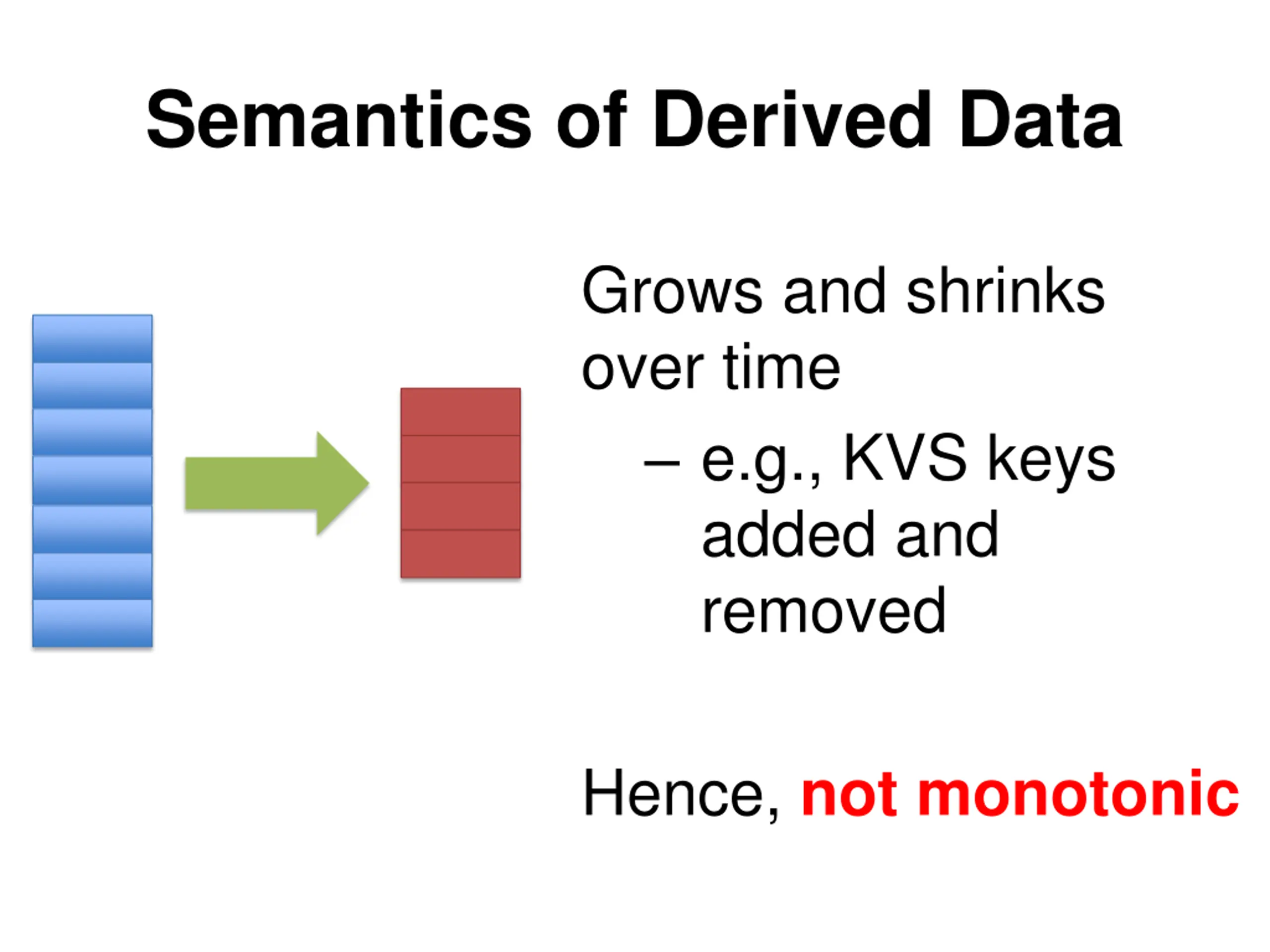 Semantics of Derived Data

Grows and shrinks over time

– e.g., KVS keys added and removed

Hence, not monotonic